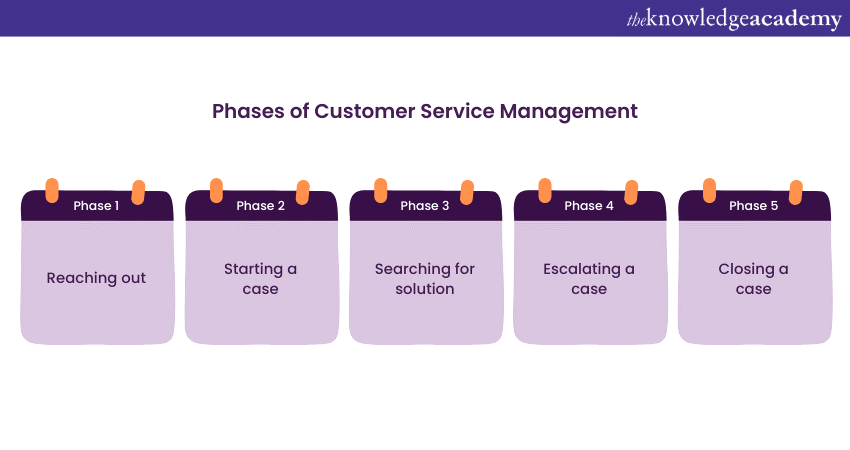 theknowledgeacademy

Phases of Customer Service Management

Phase 1
Reaching out

Phase 2
Starting a case

Phase 3
Searching for solution

Phase 4
Escalating a case

Phase 5
Closing a case